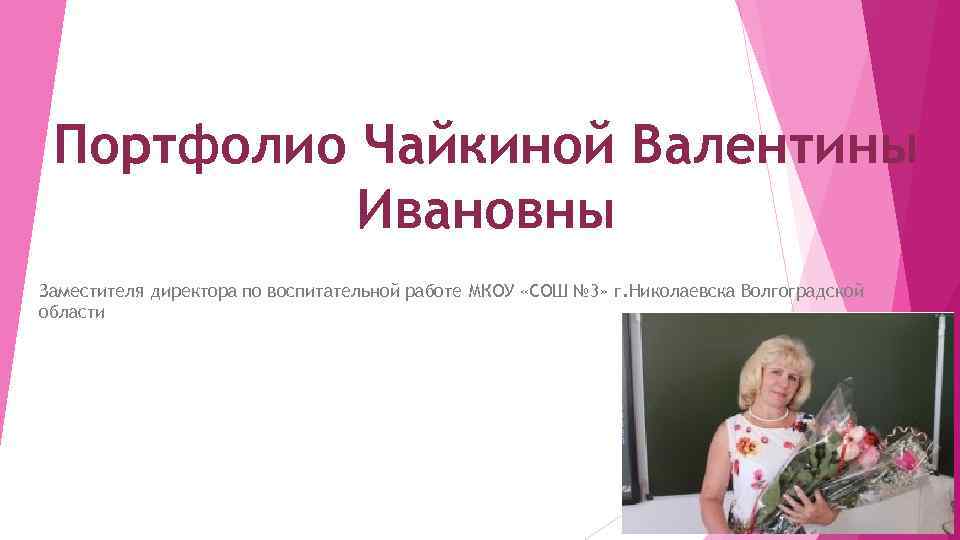 Портфолио Чайкиной Валентины Ивановны

Заместителя директора по воспитательной работе МКОУ «СОШ №3» г.Николаевска Волгоградской области